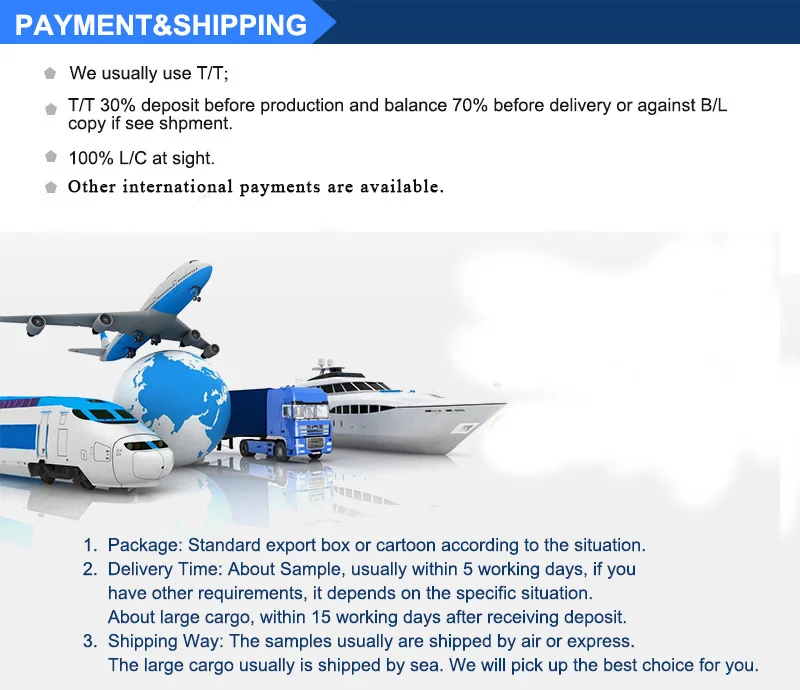 PAYMENT&SHIPPING

We usually use T/T;

T/T 30% deposit before production and balance 70% before delivery or against B/L copy if see shpment.

100% L/C at sight.

Other international payments are available.

1. Package: Standard export box or cartoon according to the situation.
2. Delivery Time: About Sample, usually within 5 working days, if you have other requirements, it depends on the specific situation.
About large cargo, within 15 working days after receiving deposit.
3. Shipping Way: The samples usually are shipped by air or express.
The large cargo usually is shipped by sea. We will pick up the best choice for you.